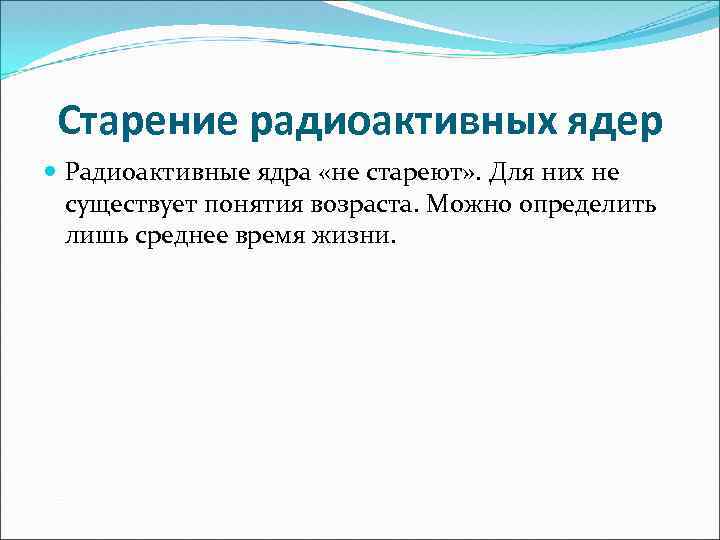 Старение радиоактивных ядер

Радиоактивные ядра «не стареют». Для них не существует понятия возраста. Можно определить лишь среднее время жизни.